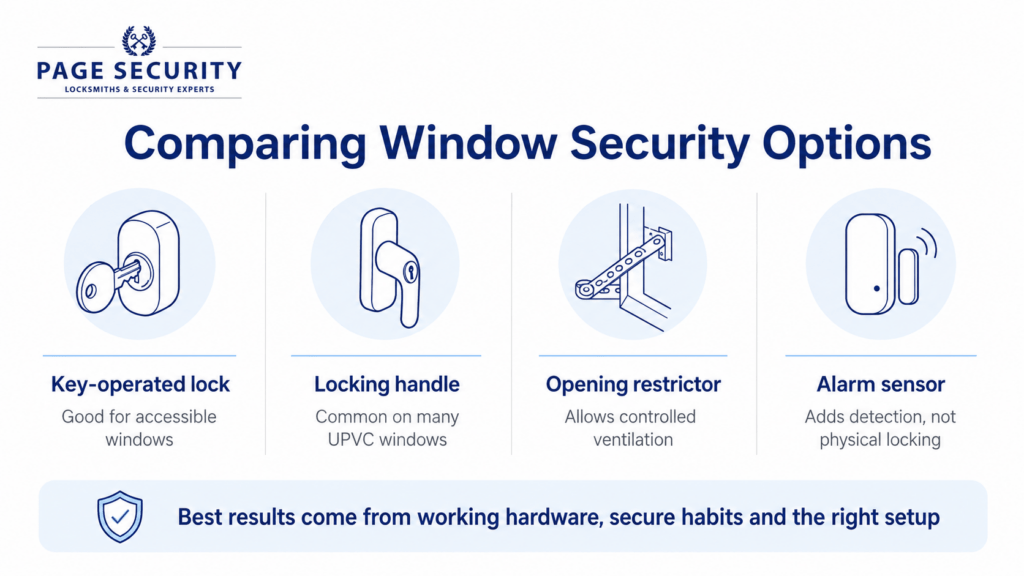 PAGE SECURITY
LOCKSMITHS & SECURITY EXPERTS

Comparing Window Security Options

Key-operated lock
Good for accessible windows

Locking handle
Common on many UPVC windows

Opening restrictor
Allows controlled ventilation

Alarm sensor
Adds detection, not physical locking

Best results come from working hardware, secure habits and the right setup